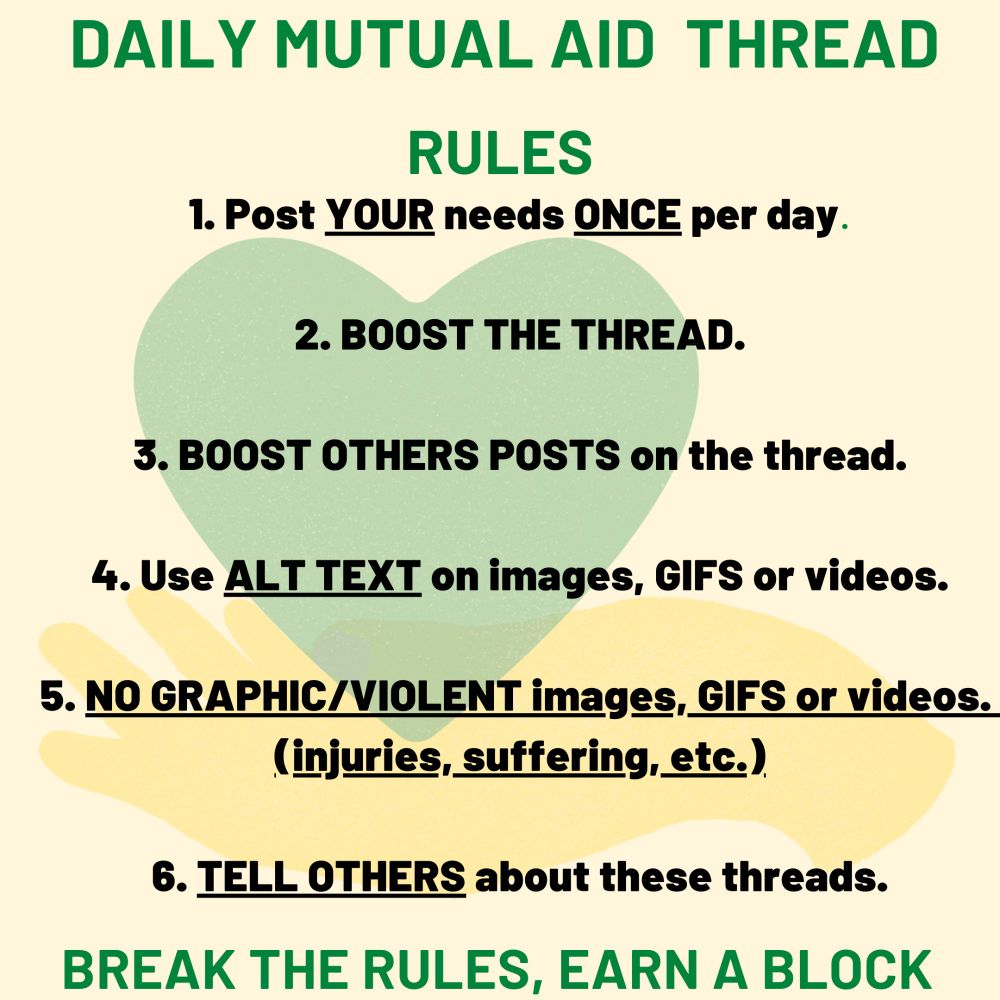 DAILY MUTUAL AID THREAD

RULES

1. Post YOUR needs ONCE per day.

2. BOOST THE THREAD.

3. BOOST OTHERS POSTS on the thread.

4. Use ALT TEXT on images, GIFS or videos.

5. NO GRAPHIC/VIOLENT images, GIFS or videos. (injuries, suffering, etc.)

6. TELL OTHERS about these threads.

BREAK THE RULES, EARN A BLOCK